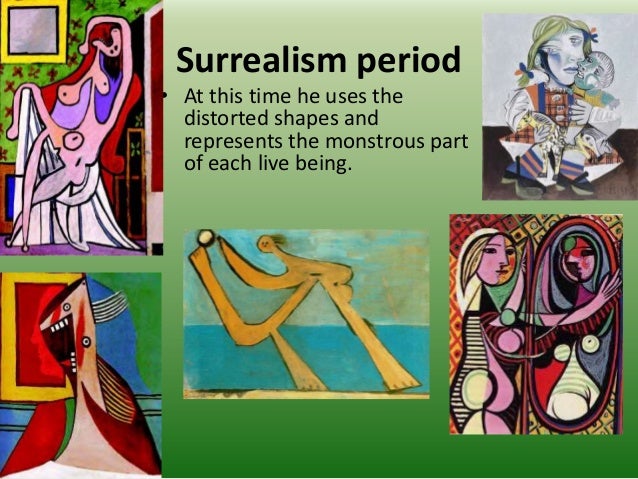 Surrealism period

• At this time he uses the distorted shapes and represents the monstrous part of each live being.